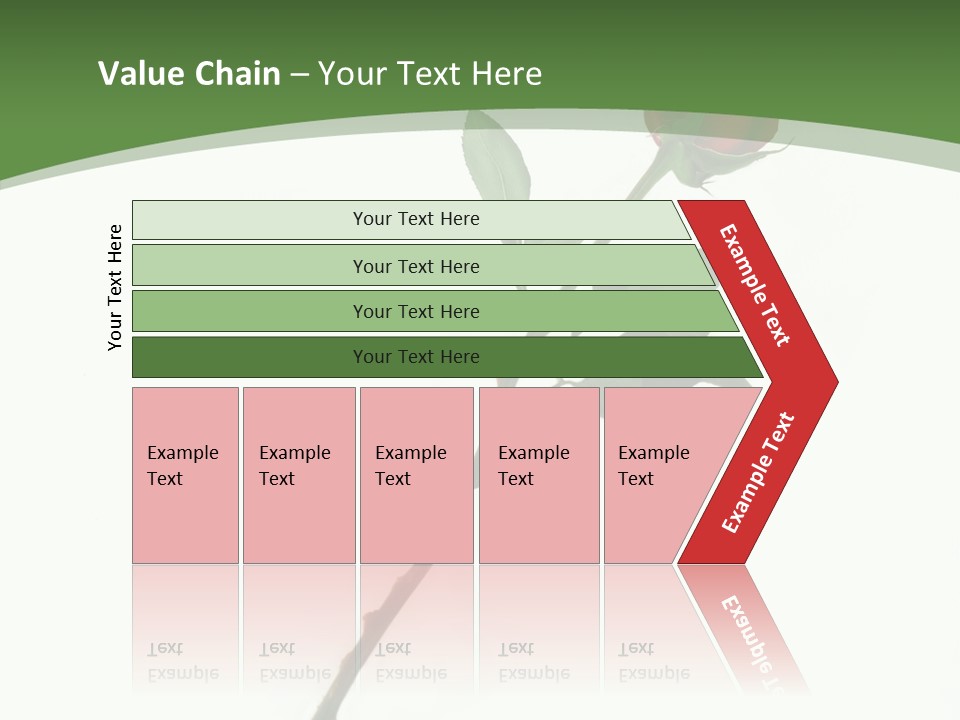 Value Chain – Your Text Here

Your Text Here

Your Text Here

Your Text Here

Your Text Here

Your Text Here

Example Text

Example Text

Example Text

Example Text

Example Text

Example Text

Example Text